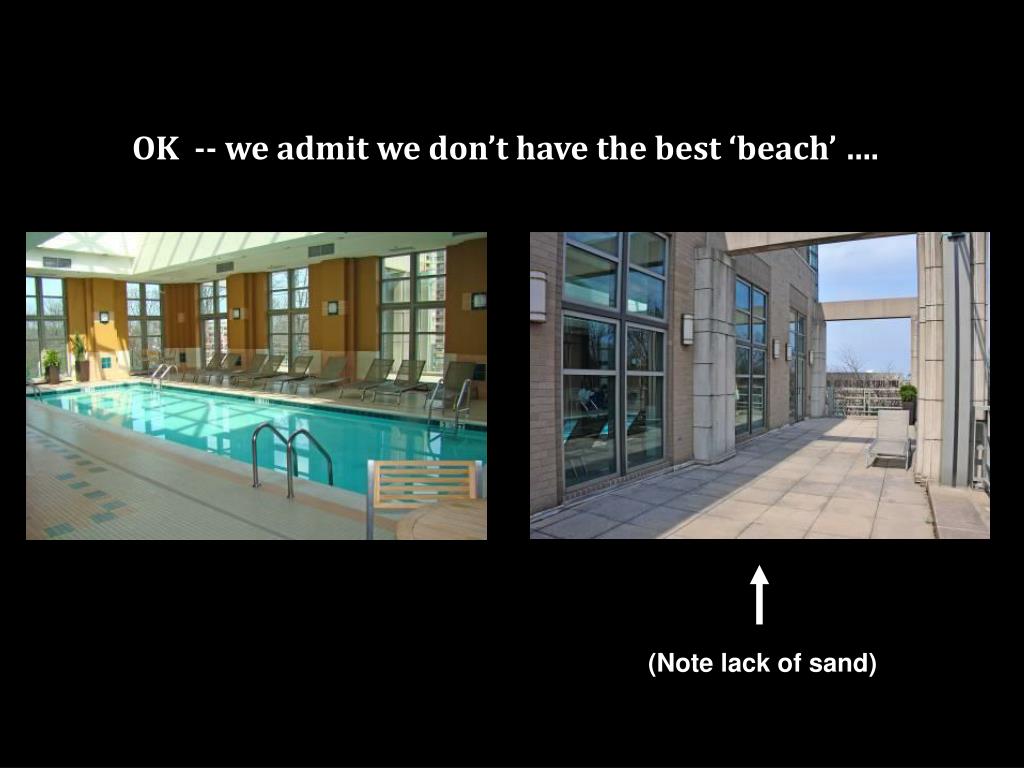 OK -- we admit we don’t have the best ‘beach’ ….

(Note lack of sand)